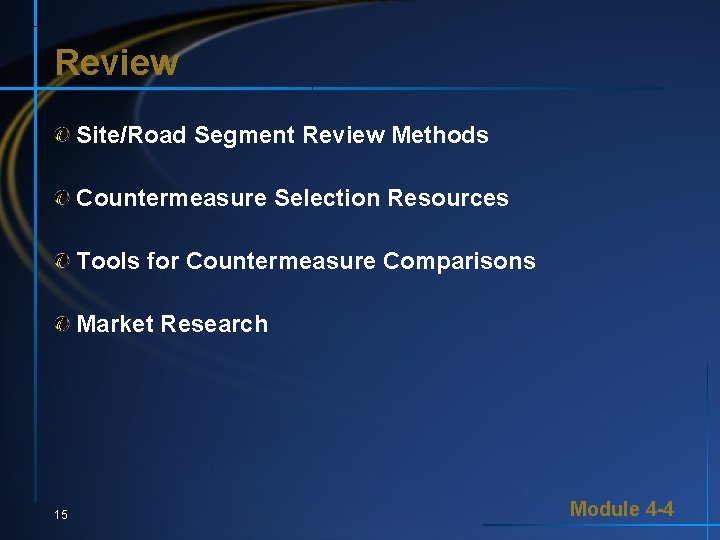 Review

Site/Road Segment Review Methods

Countermeasure Selection Resources

Tools for Countermeasure Comparisons

Market Research

15

Module 4-4